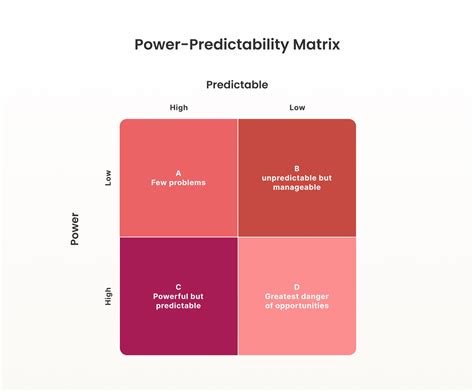 Power-Predictability Matrix

Predictable

High

Low

Power

Low

High

A
Few problems

B
unpredictable but manageable

C
Powerful but predictable

D
Greatest danger of opportunities